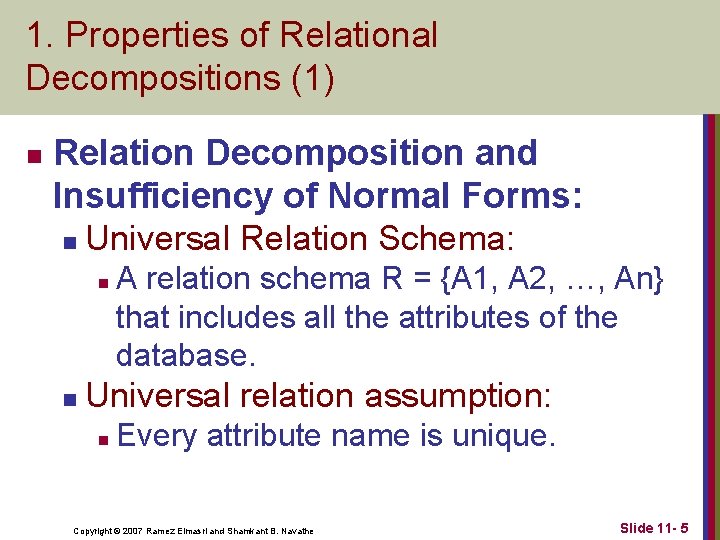 1. Properties of Relational Decompositions (1)

Relation Decomposition and Insufficiency of Normal Forms:

Universal Relation Schema:

A relation schema R = {A1, A2, …, An} that includes all the attributes of the database.

Universal relation assumption:

Every attribute name is unique.

Copyright © 2007 Ramez Elmasri and Shamkant B. Navathe

Slide 11- 5